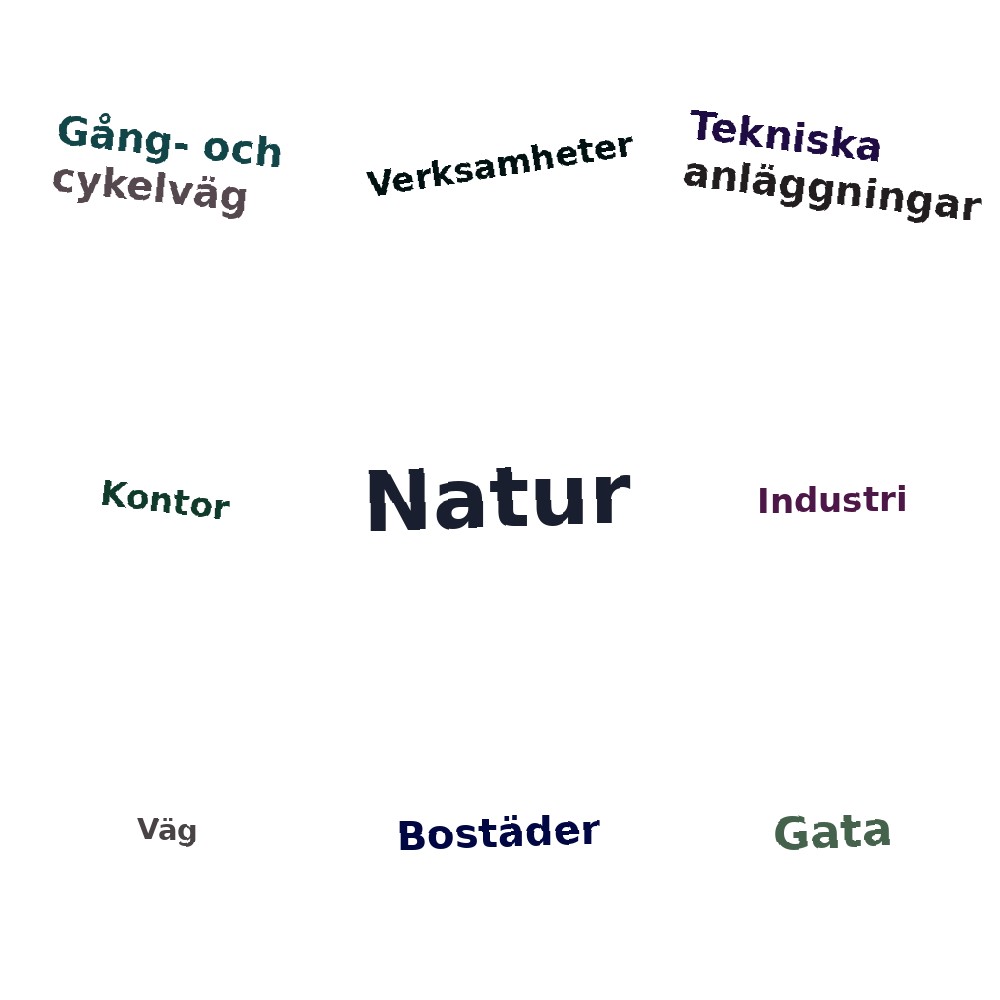 Gång- och cykelväg

Verksamheter

Tekniska anläggningar

Kontor

Natur

Industri

Väg

Bostäder

Gata